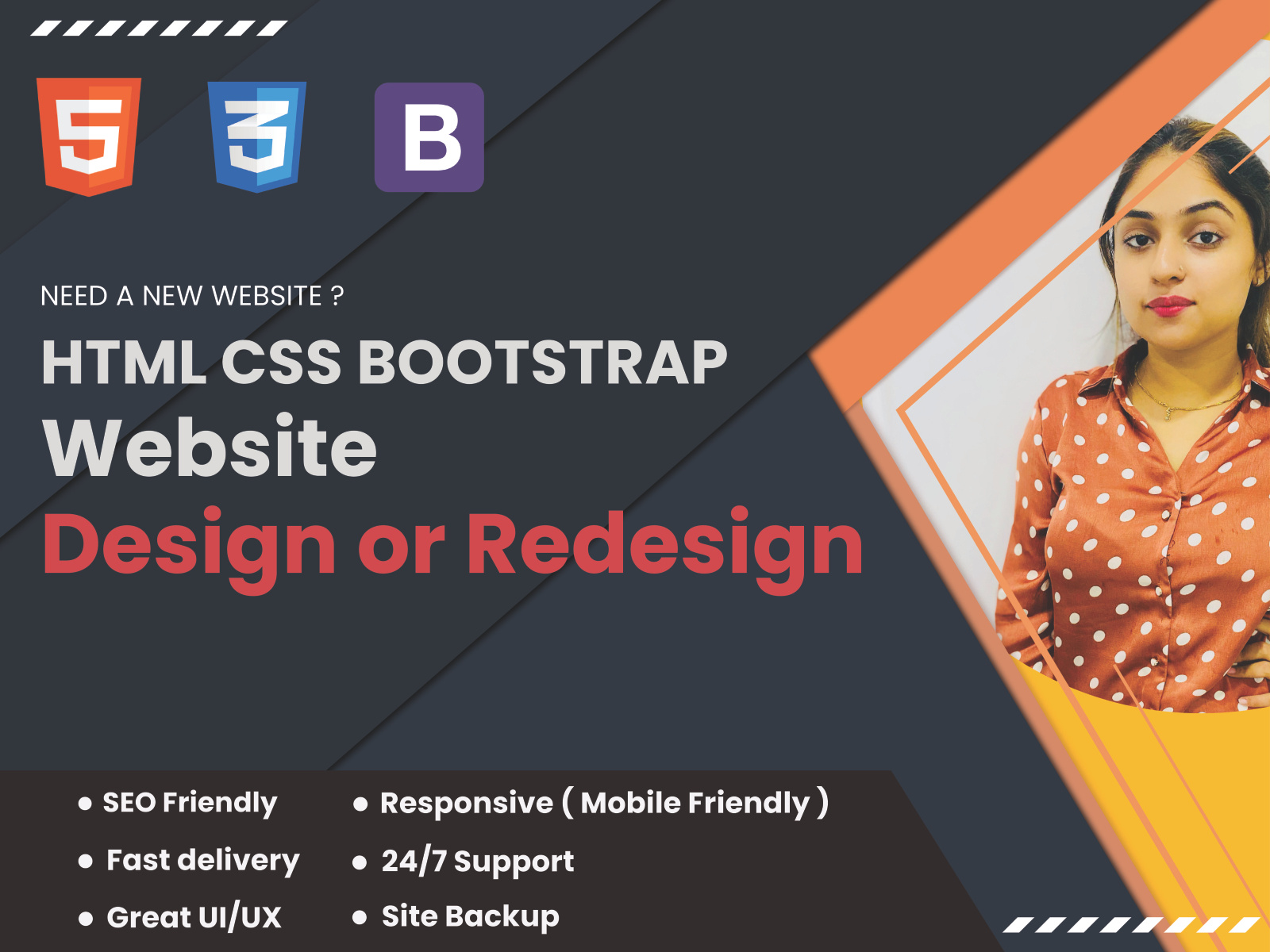 5

3

B

NEED A NEW WEBSITE ?

HTML CSS BOOTSTRAP

Website

Design or Redesign

• SEO Friendly
• Fast delivery
• Great UI/UX

• Responsive ( Mobile Friendly )
• 24/7 Support
• Site Backup